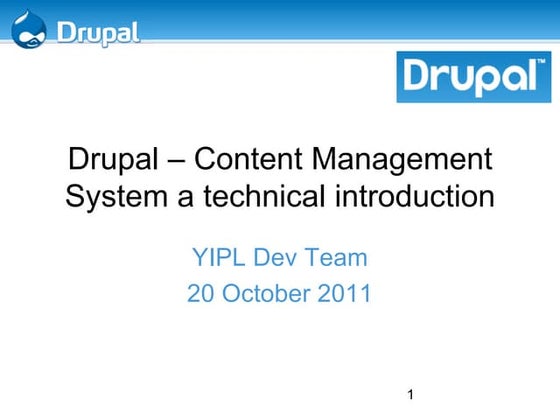 Drupal

Drupal™

Drupal – Content Management System a technical introduction

YIPL Dev Team
20 October 2011

1